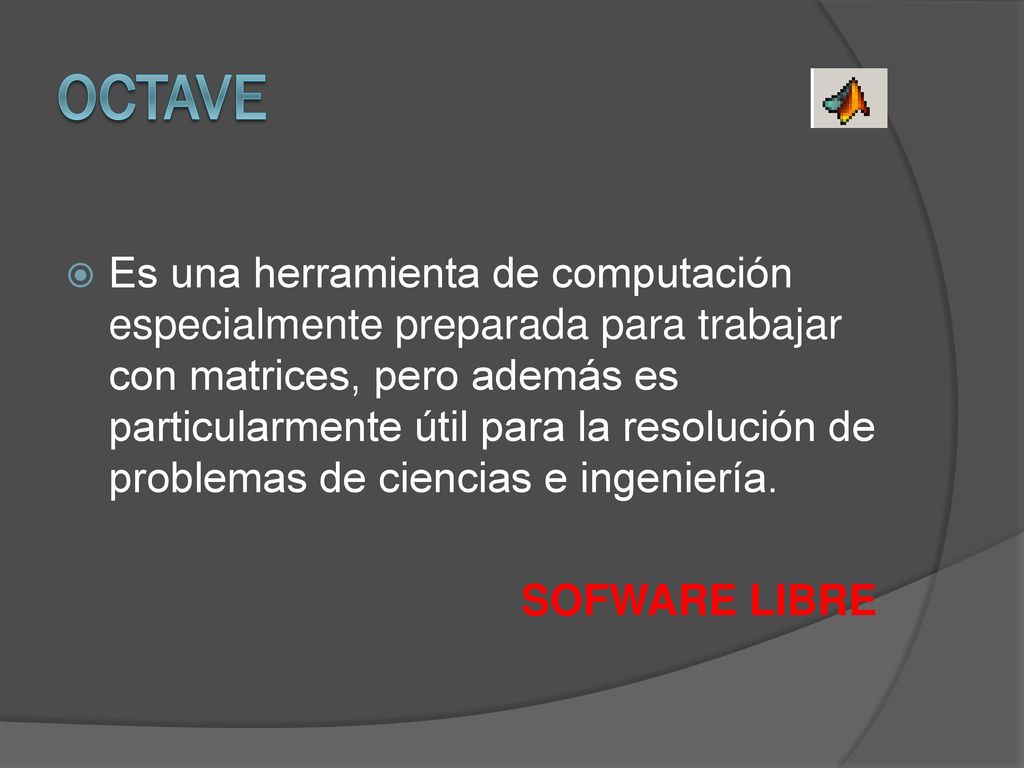 OCTAVE

Es una herramienta de computación especialmente preparada para trabajar con matrices, pero además es particularmente útil para la resolución de problemas de ciencias e ingeniería.

SOFWARE LIBRE